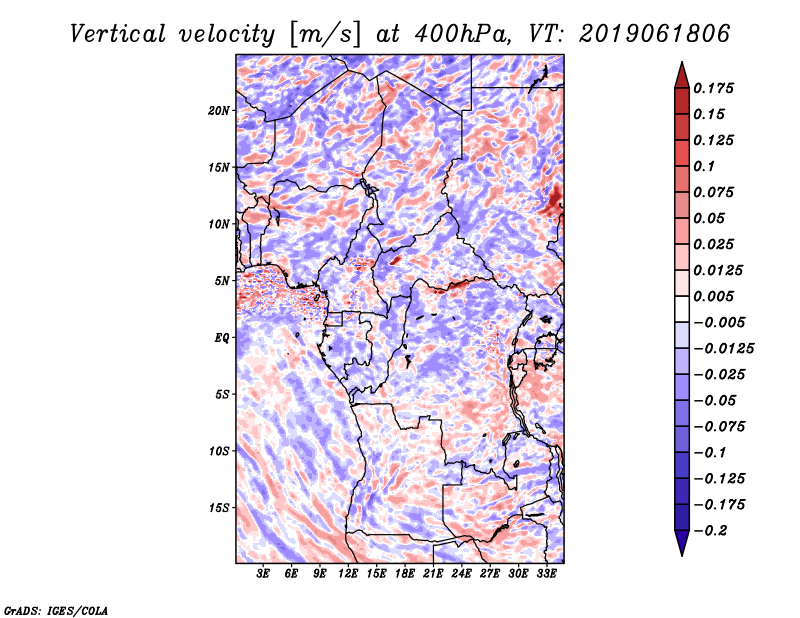 Vertical velocity [m/s] at 400hPa, VT: 2019061806

20N
15N
10N
5N
EQ
5S
10S
15S

3E 6E 9E 12E 15E 18E 21E 24E 27E 30E 33E

0.175
0.15
0.125
0.1
0.075
0.05
0.025
0.0125
0.005
−0.005
−0.0125
−0.025
−0.05
−0.075
−0.1
−0.125
−0.175
−0.2

GrADS: IGES/COLA